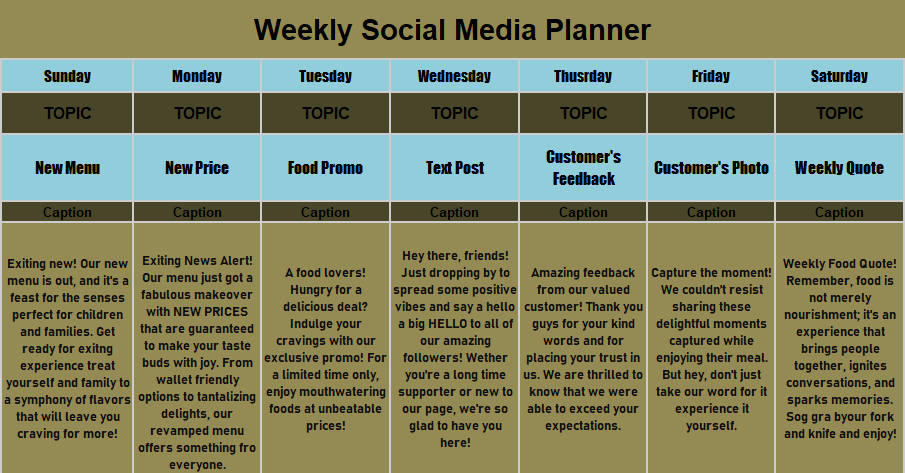 Weekly Social Media Planner

| Sunday | Monday | Tuesday | Wednesday | Thusrday | Friday | Saturday |
|---|---|---|---|---|---|---|
| TOPIC | TOPIC | TOPIC | TOPIC | TOPIC | TOPIC | TOPIC |
| New Menu | New Price | Food Promo | Text Post | Customer's Feedback | Customer's Photo | Weekly Quote |
| Caption | Caption | Caption | Caption | Caption | Caption | Caption |
| Exiting new! Our new menu is out, and it's a feast for the senses perfect for children and families. Get ready for exitng experience treat yourself and family to a symphony of flavors that will leave you craving for more! | Exiting News Alert! Our menu just got a fabulous makeover with NEW PRICES that are guaranteed to make your taste buds with joy. From wallet friendly options to tantalizing delights, our revamped menu offers something fro everyone. | A food lovers! Hungry for a delicious deal? Indulge your cravings with our exclusive promo! For a limited time only, enjoy mouthwatering foods at unbeatable prices! | Hey there, friends! Just dropping by to spread some positive vibes and say a hello a big HELLO to all of our amazing followers! Wether you're a long time supporter or new to our page, we're so glad to have you here! | Amazing feedback from our valued customer! Thank you guys for your kind words and for placing your trust in us. We are thrilled to know that we were able to exceed your expectations. | Capture the moment! We couldn't resist sharing these delightful moments captured while enjoying their meal. But hey, don't just take our word for it experience it yourself. | Weekly Food Quote! Remember, food is not merely nourishment; it's an experience that brings people together, ignites conversations, and sparks memories. Sog gra byour fork and knife and enjoy! |